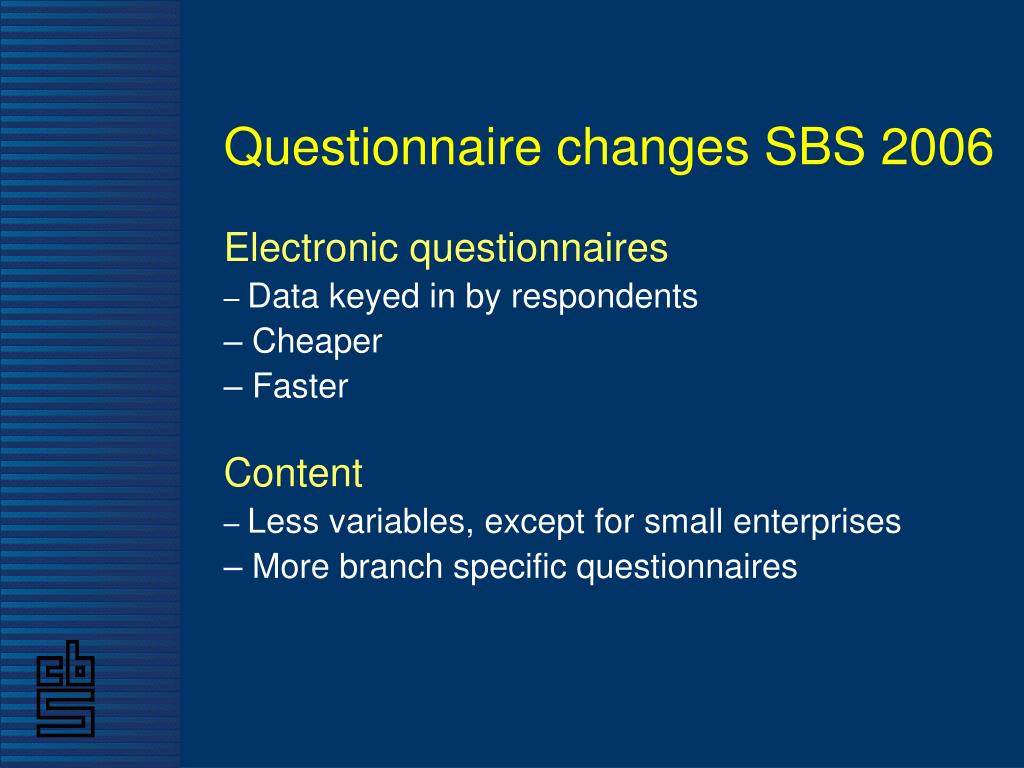 Questionnaire changes SBS 2006

Electronic questionnaires
– Data keyed in by respondents
– Cheaper
– Faster

Content
– Less variables, except for small enterprises
– More branch specific questionnaires

cbs